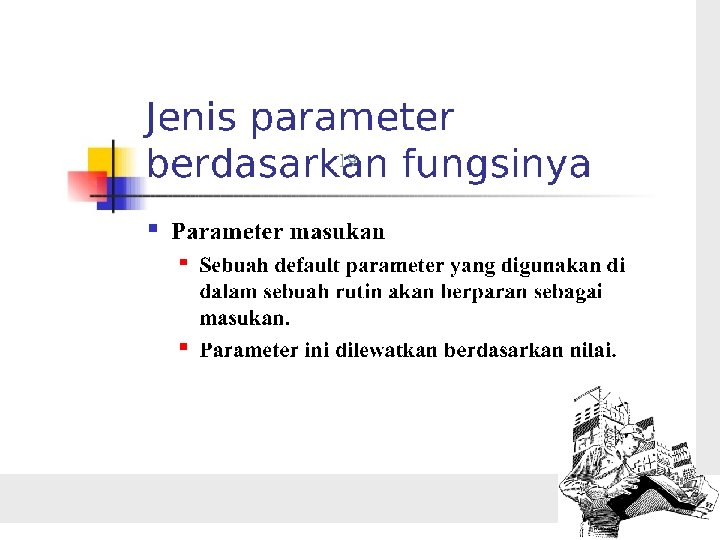 Jenis parameter berdasarkan fungsinya

Parameter masukan

Sebuah default parameter yang digunakan di dalam sebuah rutin akan berparan sebagai masukan.

Parameter ini dilewatkan berdasarkan nilai.